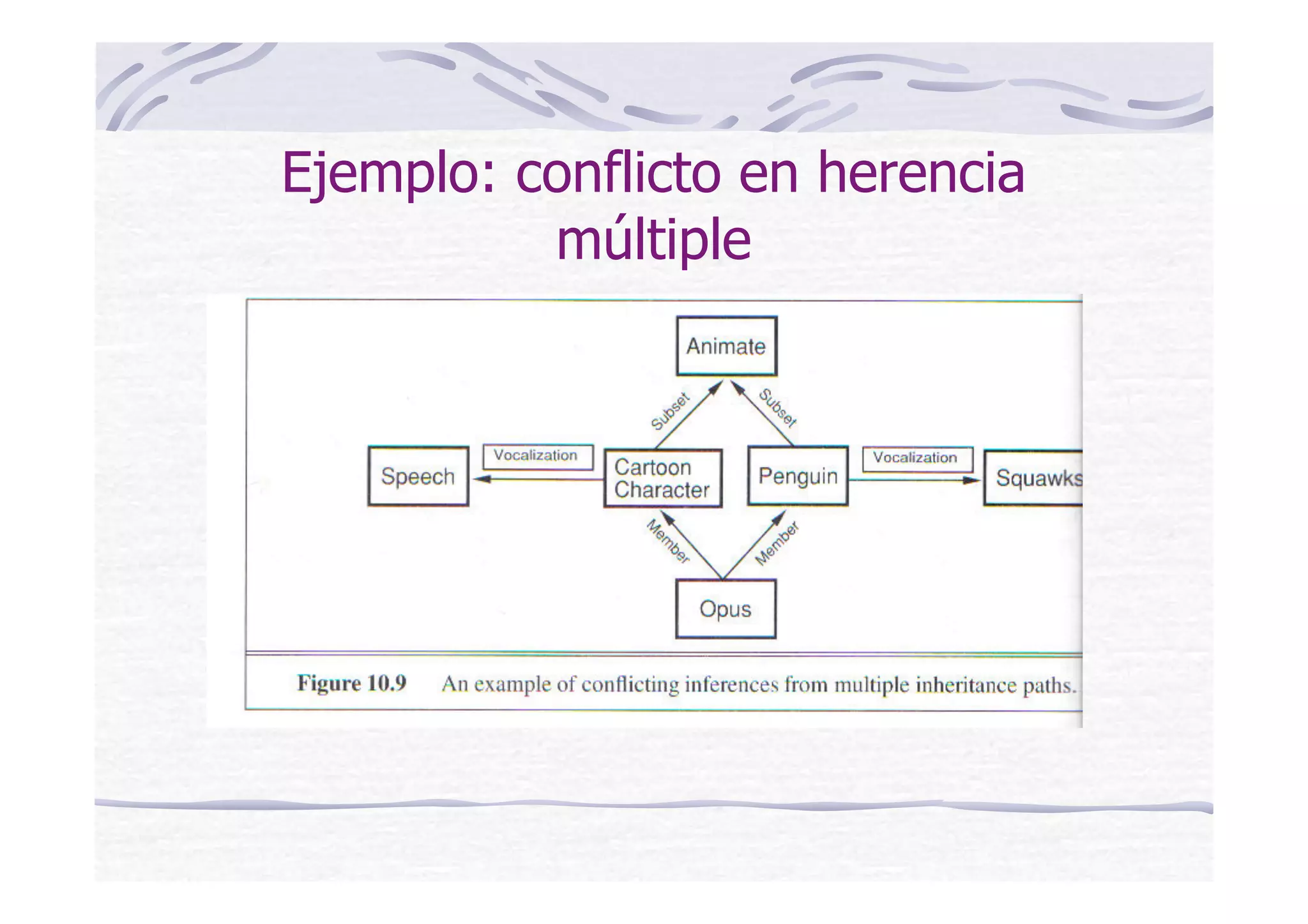 Ejemplo: conflicto en herencia múltiple

Animate

Subset

Subset

Speech

Vocalization

Cartoon Character

Penguin

Vocalization

Squawks

Member

Member

Opus

Figure 10.9 An example of conflicting inferences from multiple inheritance paths.